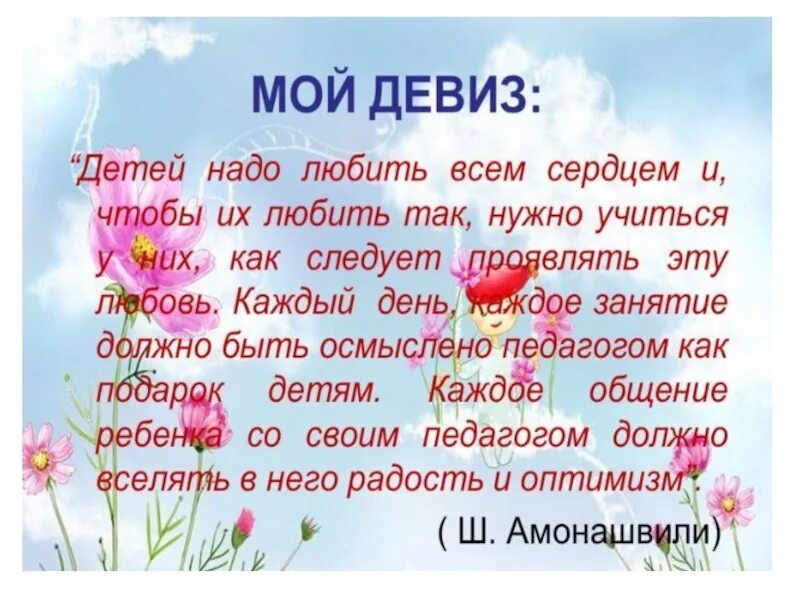 МОЙ ДЕВИЗ:

“Детей надо любить всем сердцем и, чтобы их любить так, нужно учиться у них, как следует проявлять эту любовь. Каждый день, каждое занятие должно быть осмыслено педагогом как подарок детям. Каждое общение ребенка со своим педагогом должно вселять в него радость и оптимизм”.

( Ш. Амонашвили)